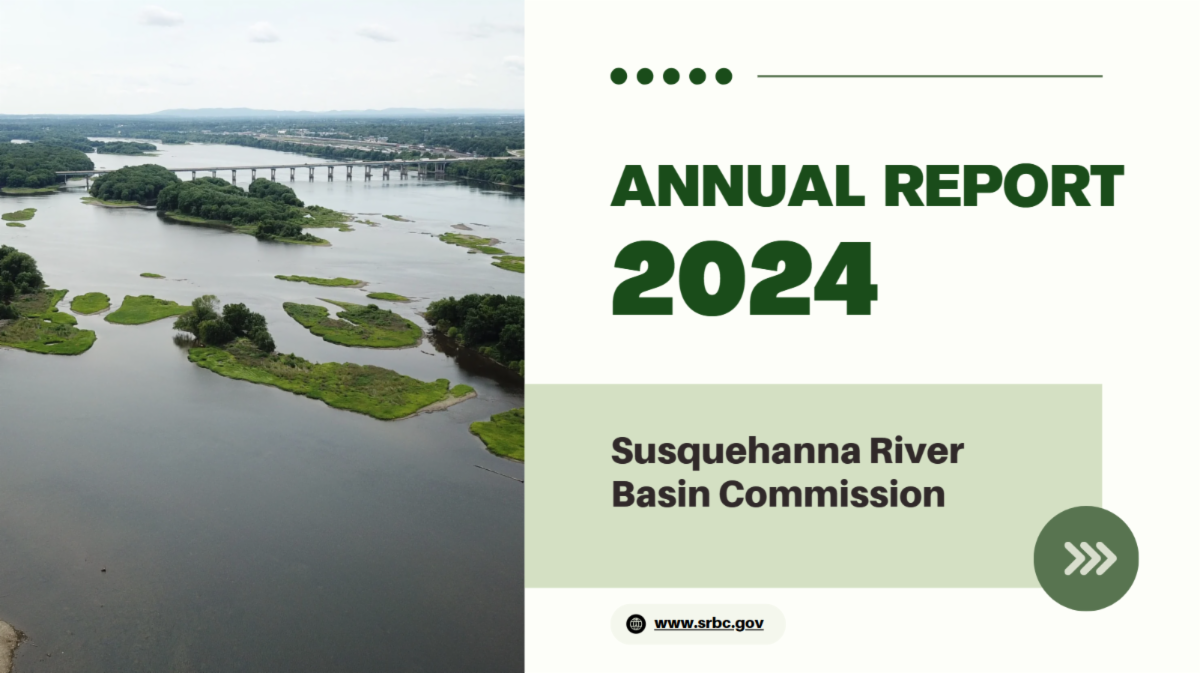 ANNUAL REPORT
2024

Susquehanna River
Basin Commission

www.srbc.gov